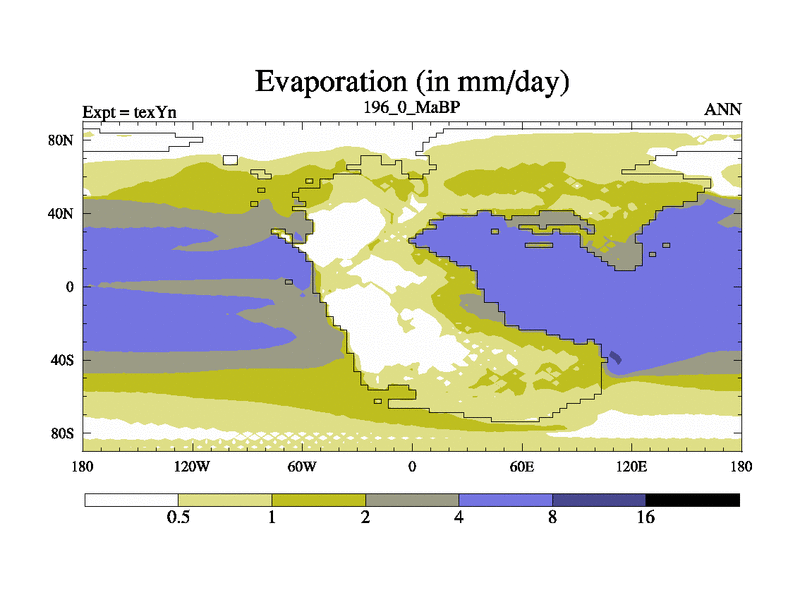 Evaporation (in mm/day)

Expt = texYn

196_0_MaBP

ANN

80N
40N
0
40S
80S

180
120W
60W
0
60E
120E
180

0.5
1
2
4
8
16